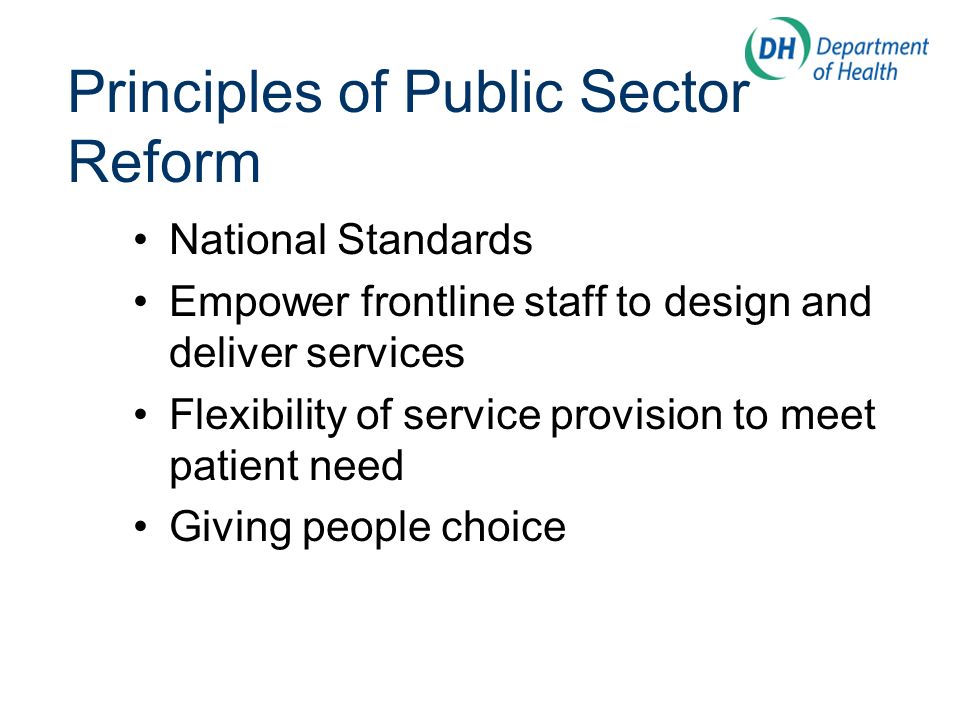 DH Department of Health

Principles of Public Sector Reform

• National Standards
• Empower frontline staff to design and deliver services
• Flexibility of service provision to meet patient need
• Giving people choice